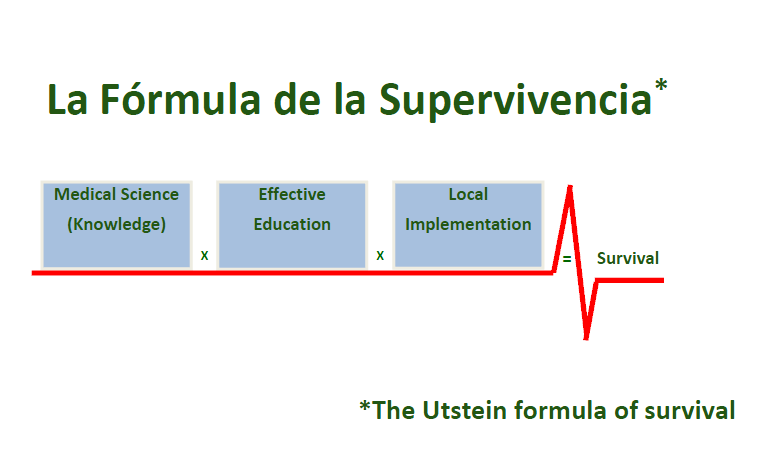 La Fórmula de la Supervivencia*

Medical Science (Knowledge) x Effective Education x Local Implementation = Survival

*The Utstein formula of survival